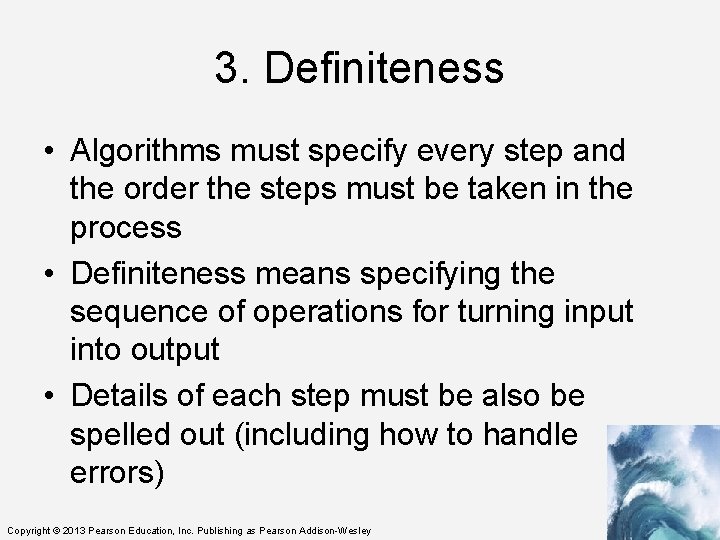 3. Definiteness

• Algorithms must specify every step and the order the steps must be taken in the process

• Definiteness means specifying the sequence of operations for turning input into output

• Details of each step must be also be spelled out (including how to handle errors)

Copyright © 2013 Pearson Education, Inc. Publishing as Pearson Addison-Wesley